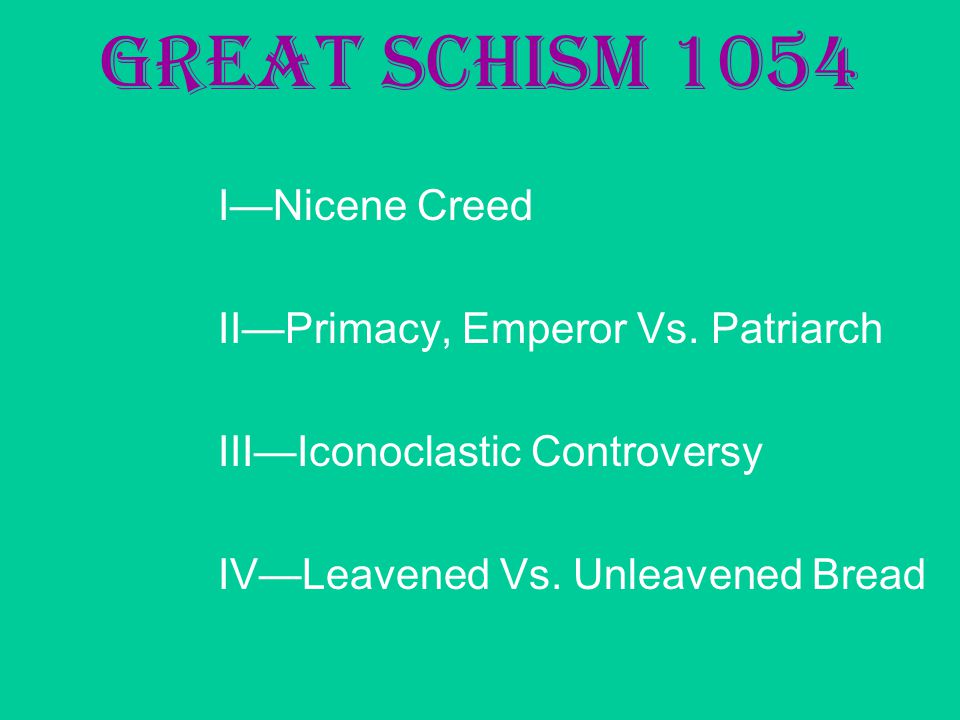 GREAT SCHISM 1054

I—Nicene Creed

II—Primacy, Emperor Vs. Patriarch

III—Iconoclastic Controversy

IV—Leavened Vs. Unleavened Bread